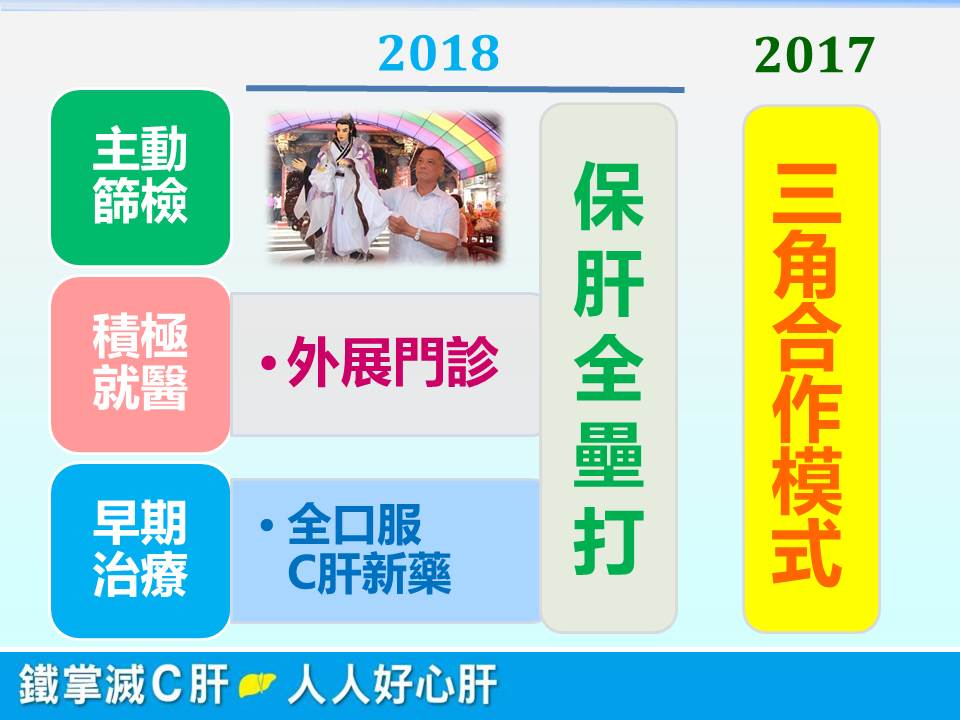 2018

2017

主動篩檢

積極就醫

• 外展門診

早期治療

• 全口服 C肝新藥

保肝全壘打

三角合作模式

鐵掌滅C肝 人人好心肝